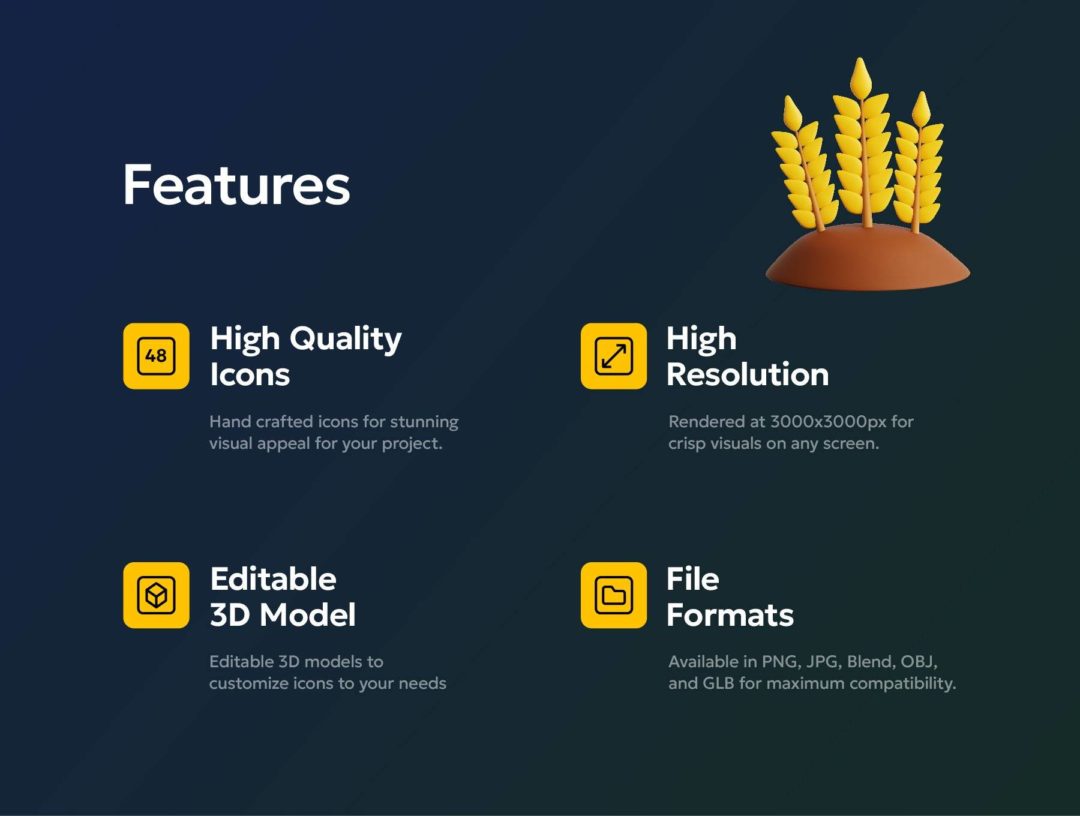 Features

48

High Quality Icons

Hand crafted icons for stunning visual appeal for your project.

High Resolution

Rendered at 3000x3000px for crisp visuals on any screen.

Editable 3D Model

Editable 3D models to customize icons to your needs

File Formats

Available in PNG, JPG, Blend, OBJ, and GLB for maximum compatibility.